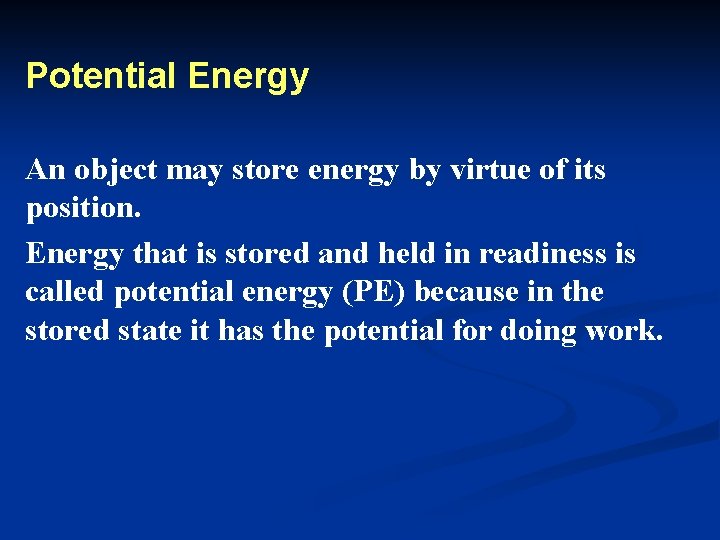 Potential Energy

An object may store energy by virtue of its position.

Energy that is stored and held in readiness is called potential energy (PE) because in the stored state it has the potential for doing work.